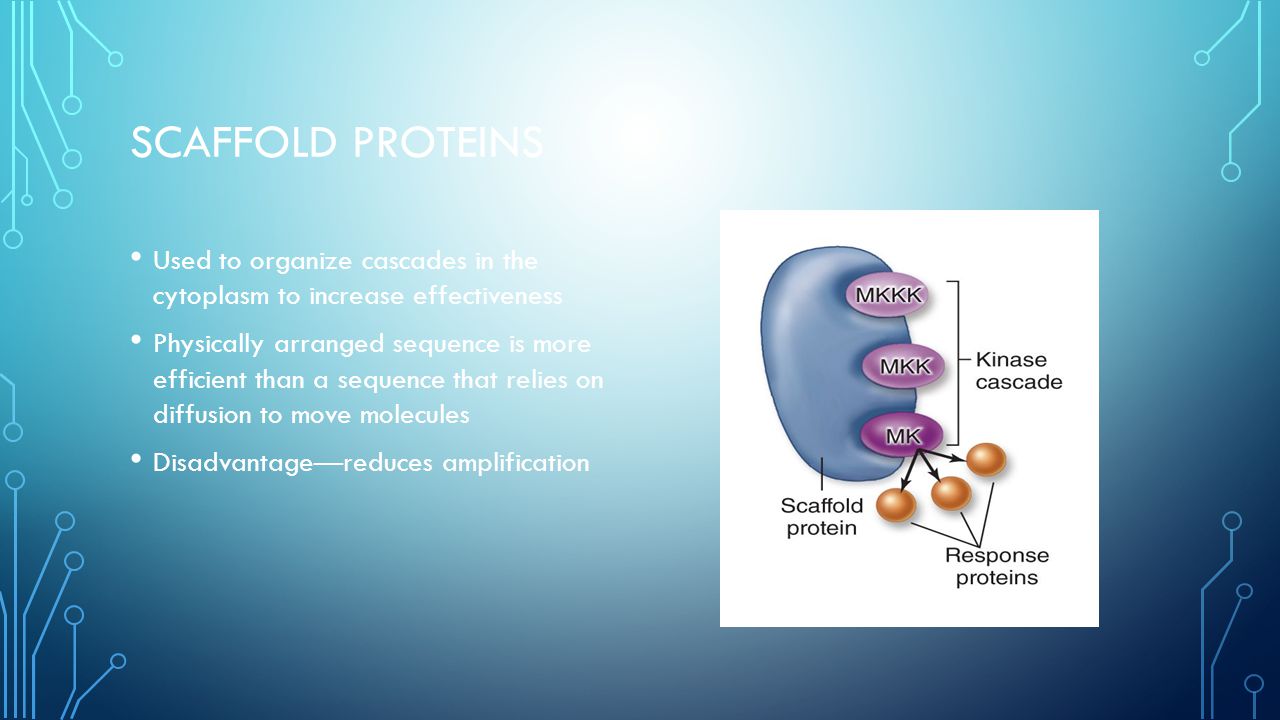 SCAFFOLD PROTEINS

• Used to organize cascades in the cytoplasm to increase effectiveness

• Physically arranged sequence is more efficient than a sequence that relies on diffusion to move molecules

• Disadvantage—reduces amplification

MKKK
MKK
MK
Kinase cascade
Scaffold protein
Response proteins